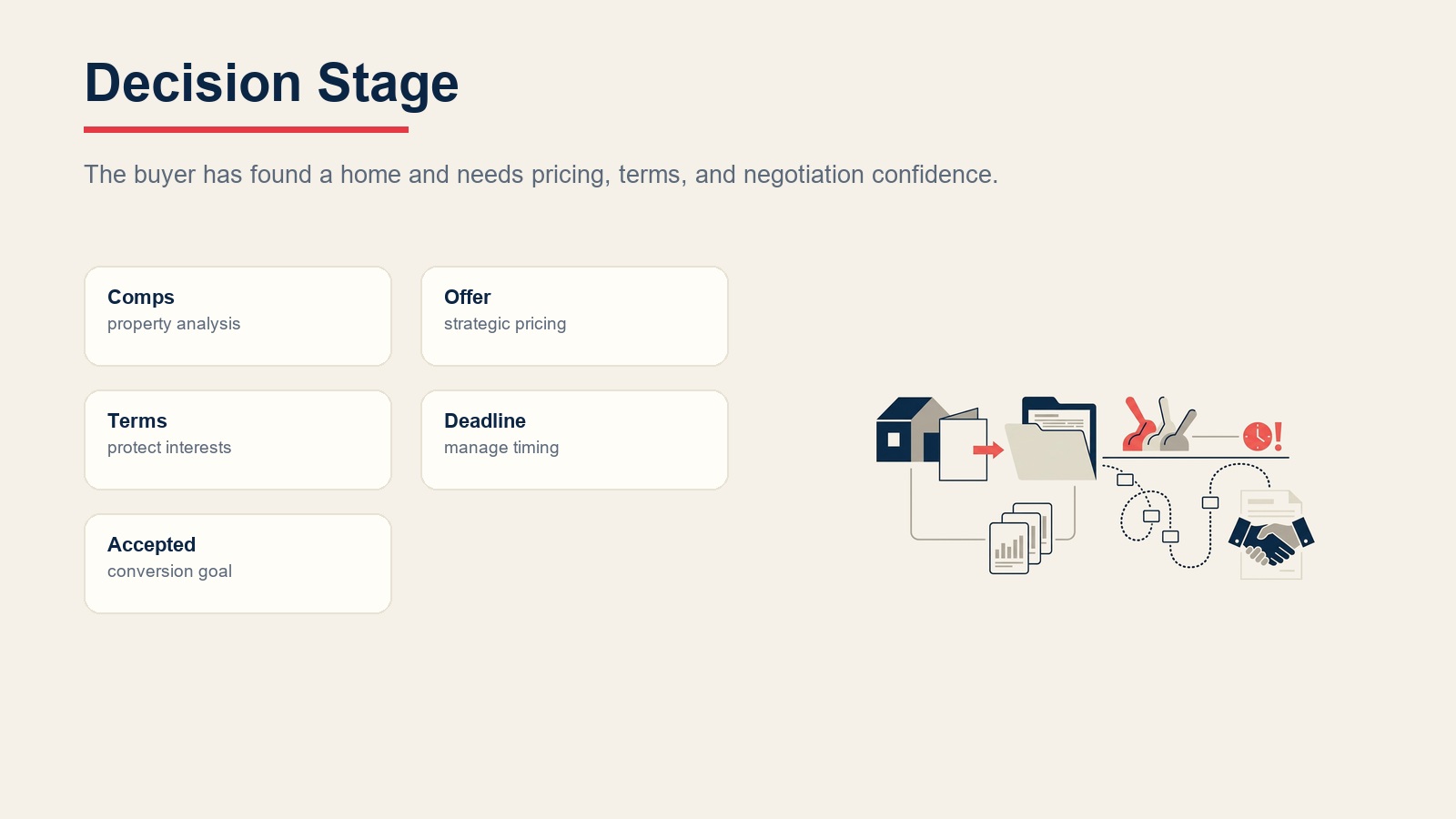 Decision Stage

The buyer has found a home and needs pricing, terms, and negotiation confidence.

Comps
property analysis

Offer
strategic pricing

Terms
protect interests

Deadline
manage timing

Accepted
conversion goal